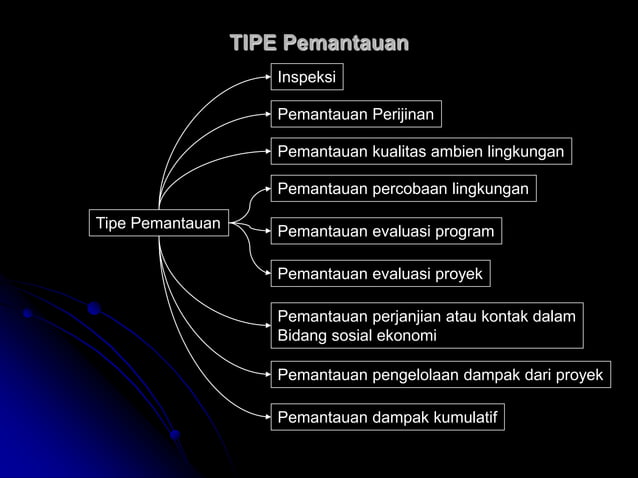 TIPE Pemantauan

Tipe Pemantauan

Inspeksi

Pemantauan Perijinan

Pemantauan kualitas ambien lingkungan

Pemantauan percobaan lingkungan

Pemantauan evaluasi program

Pemantauan evaluasi proyek

Pemantauan perjanjian atau kontak dalam Bidang sosial ekonomi

Pemantauan pengelolaan dampak dari proyek

Pemantauan dampak kumulatif